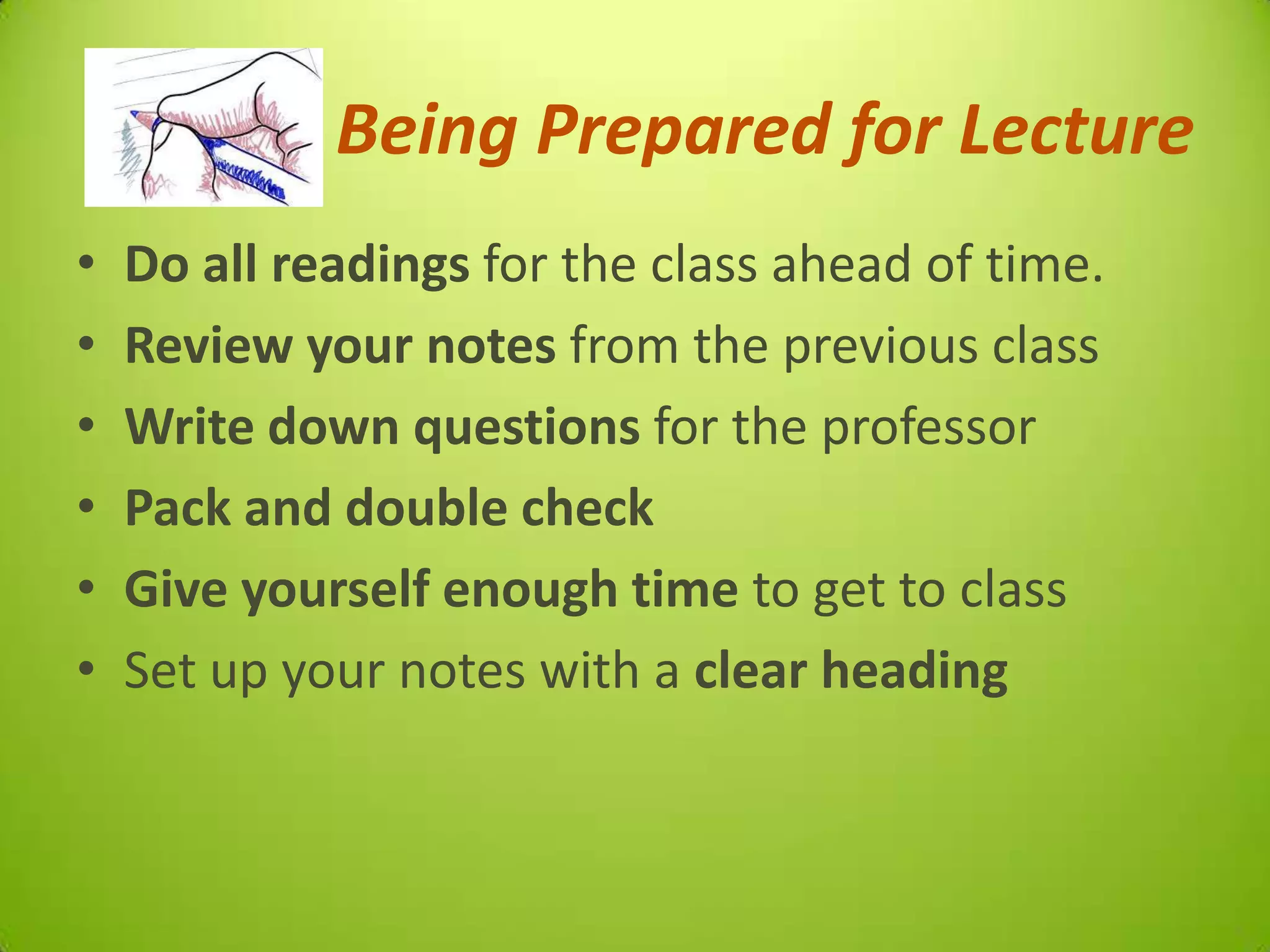 Being Prepared for Lecture

• Do all readings for the class ahead of time.
• Review your notes from the previous class
• Write down questions for the professor
• Pack and double check
• Give yourself enough time to get to class
• Set up your notes with a clear heading